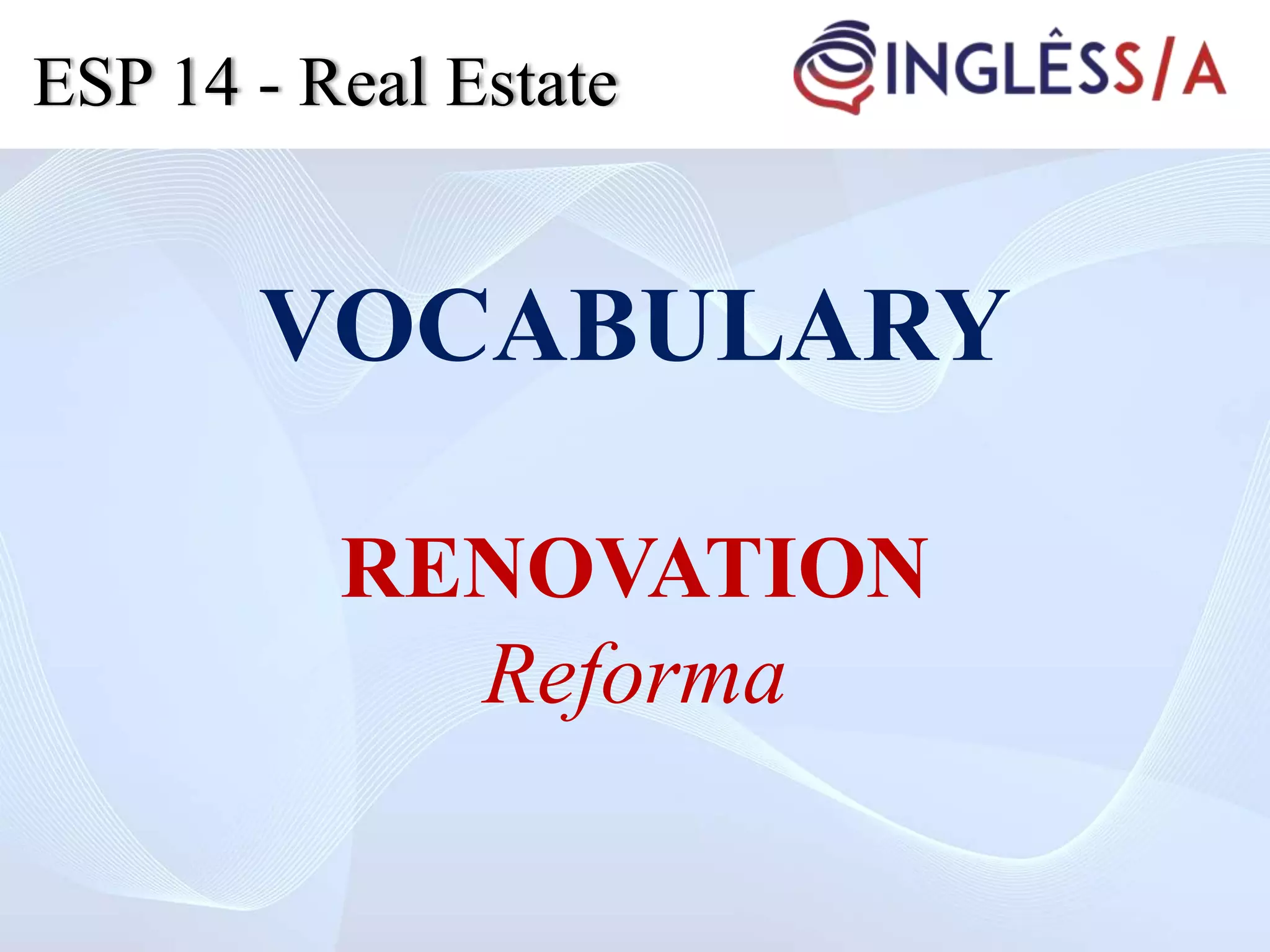 ESP 14 - Real Estate

INGLÊSS/A

VOCABULARY

RENOVATION
Reforma